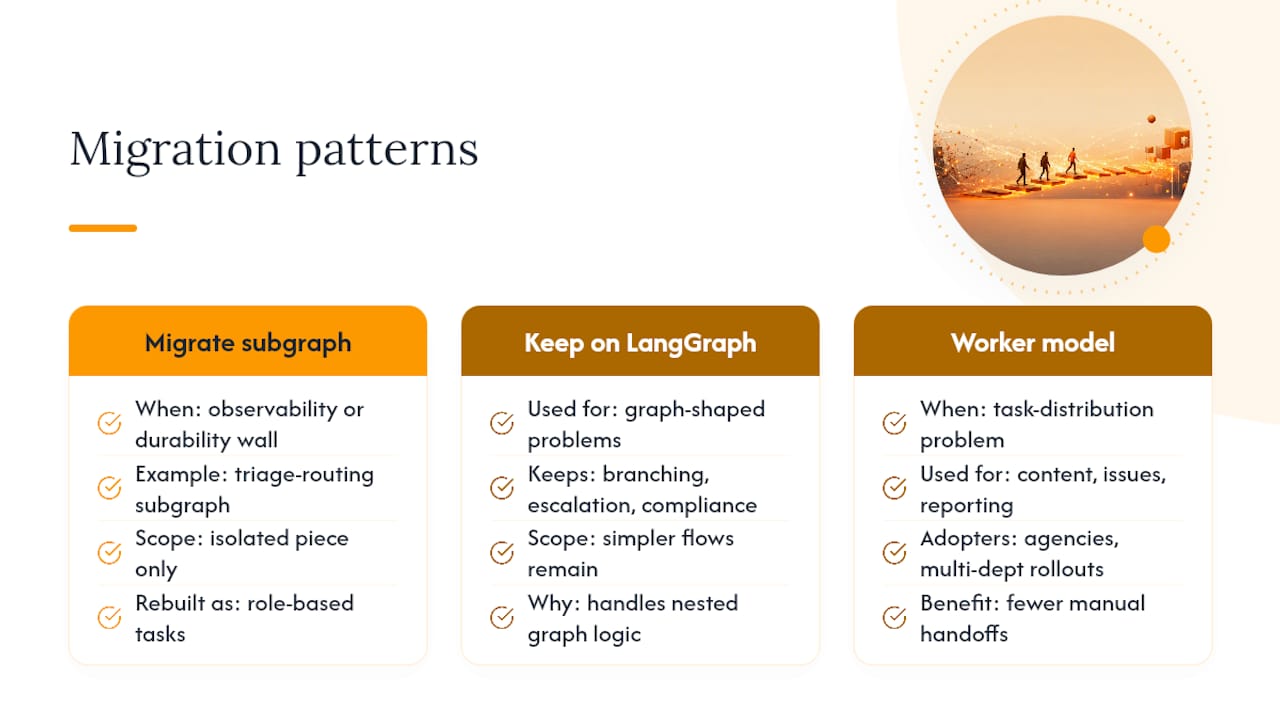 Migration patterns

Migrate subgraph

When: observability or durability wall

Example: triage-routing subgraph

Scope: isolated piece only

Rebuilt as: role-based tasks

Keep on LangGraph

Used for: graph-shaped problems

Keeps: branching, escalation, compliance

Scope: simpler flows remain

Why: handles nested graph logic

Worker model

When: task-distribution problem

Used for: content, issues, reporting

Adopters: agencies, multi-dept rollouts

Benefit: fewer manual handoffs